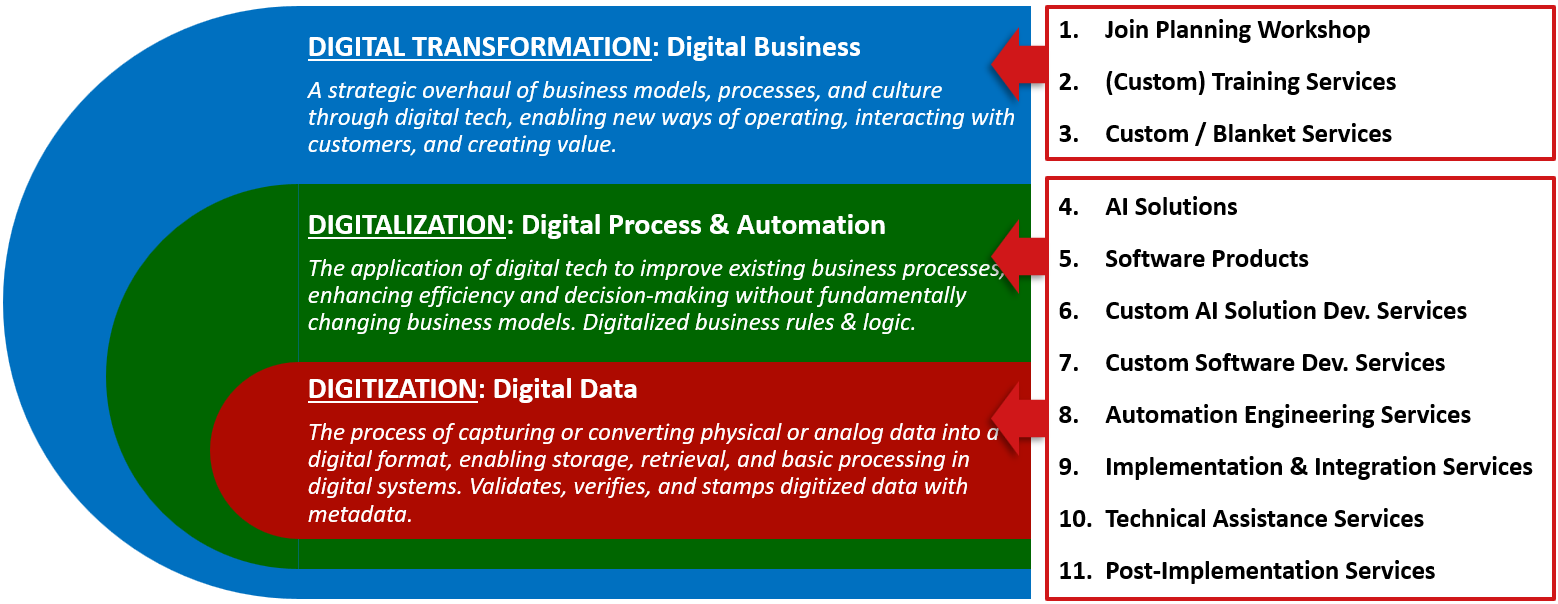 DIGITAL TRANSFORMATION: Digital Business

A strategic overhaul of business models, processes, and culture through digital tech, enabling new ways of operating, interacting with customers, and creating value.

DIGITALIZATION: Digital Process & Automation

The application of digital tech to improve existing business processes, enhancing efficiency and decision-making without fundamentally changing business models. Digitalized business rules & logic.

DIGITIZATION: Digital Data

The process of capturing or converting physical or analog data into a digital format, enabling storage, retrieval, and basic processing in digital systems. Validates, verifies, and stamps digitized data with metadata.

1. Join Planning Workshop
2. (Custom) Training Services
3. Custom / Blanket Services

4. AI Solutions
5. Software Products
6. Custom AI Solution Dev. Services
7. Custom Software Dev. Services
8. Automation Engineering Services
9. Implementation & Integration Services
10. Technical Assistance Services
11. Post-Implementation Services